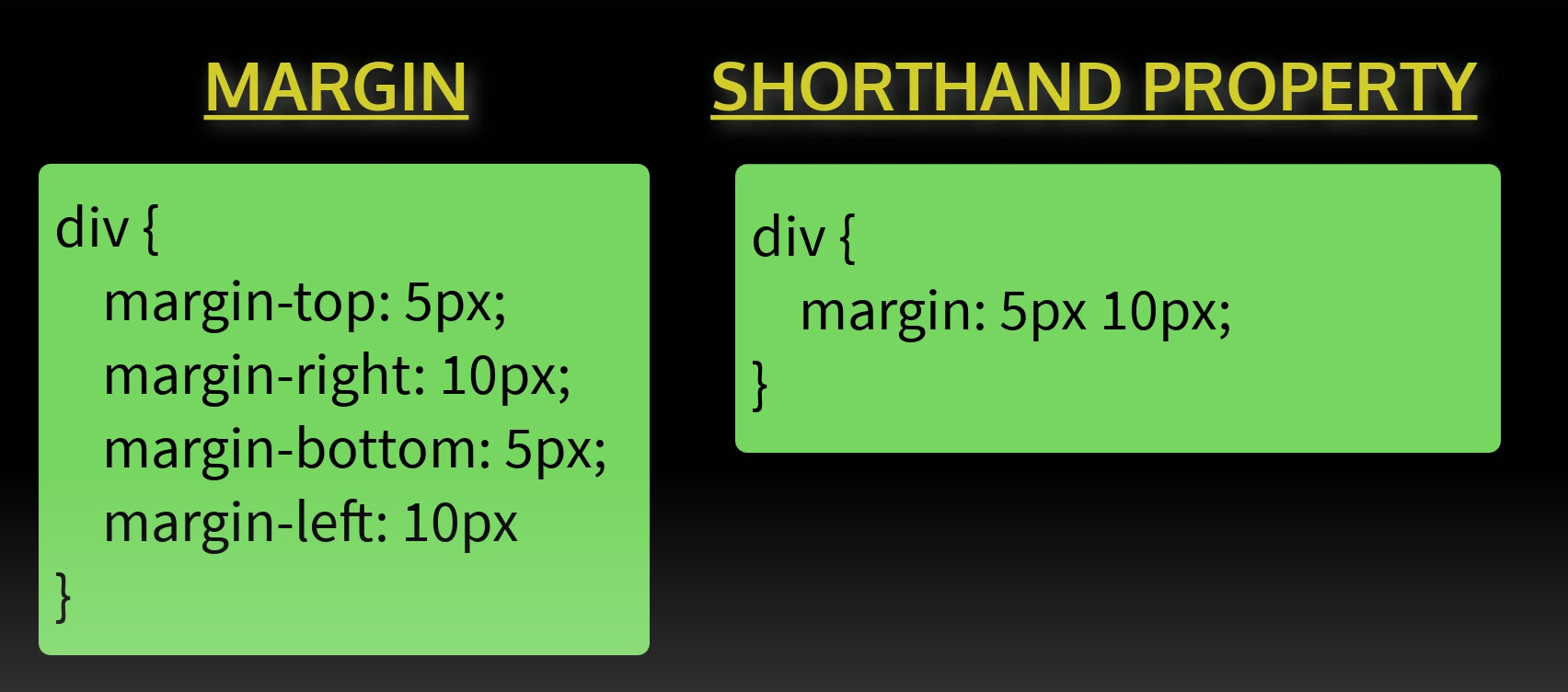 MARGIN

div {
margin-top: 5px;
margin-right: 10px;
margin-bottom: 5px;
margin-left: 10px
}

SHORTHAND PROPERTY

div {
margin: 5px 10px;
}